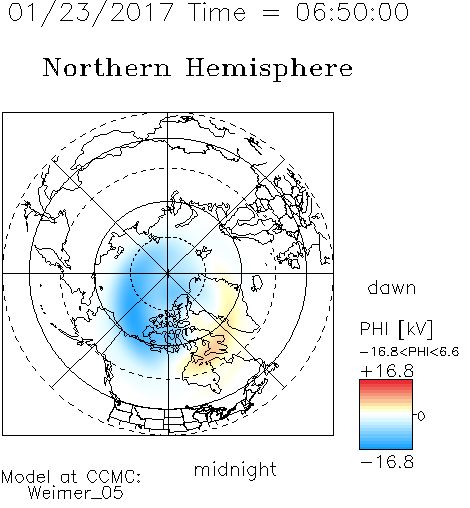 01/23/2017 Time = 06:50:00

Northern Hemisphere

dawn

PHI [kV]
−16.8<PHI<6.6
+16.8
0
−16.8

midnight

Model at CCMC:
Weimer_05